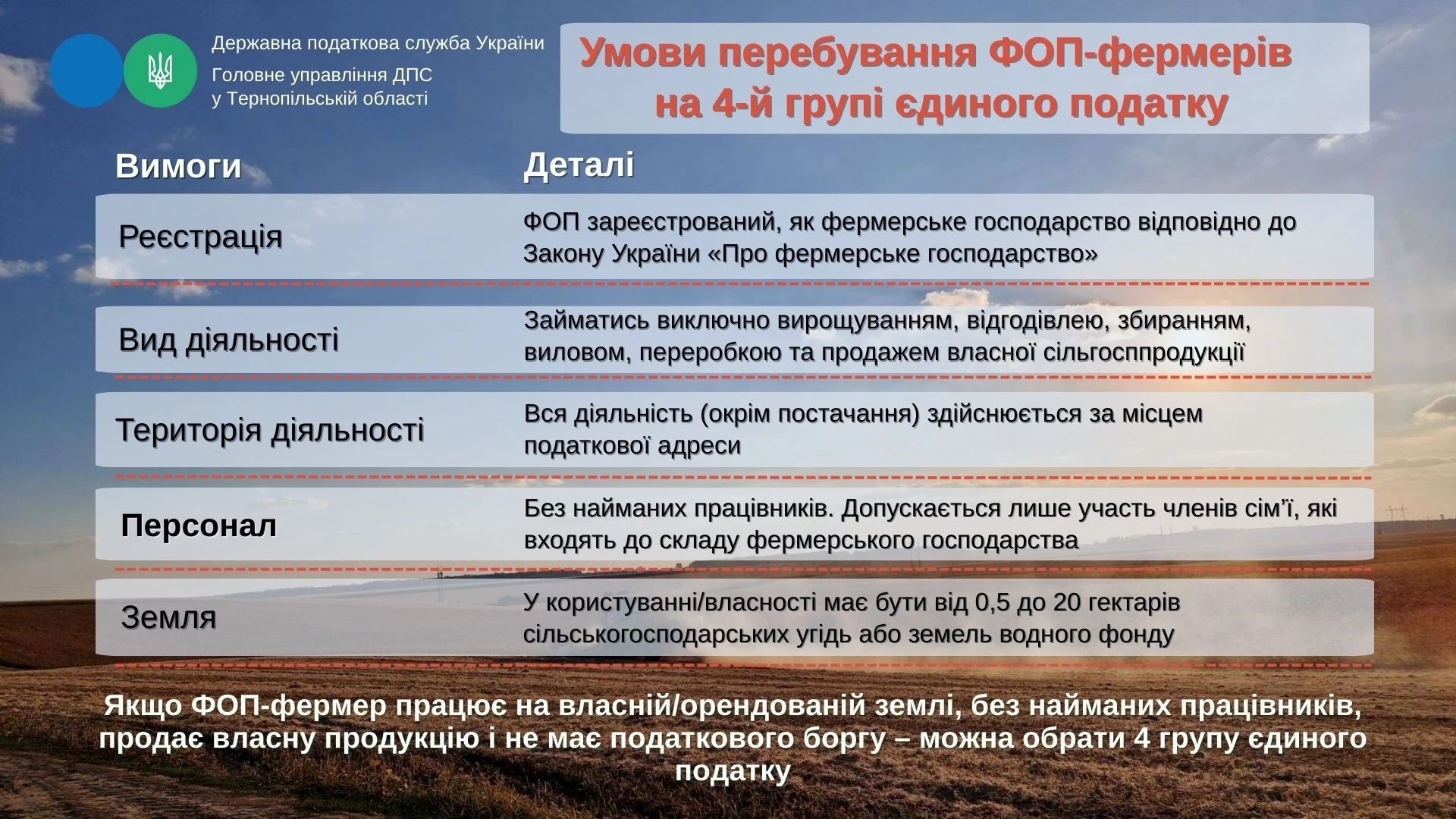 Державна податкова служба України
Головне управління ДПС у Тернопільській області

Умови перебування ФОП-фермерів на 4-й групі єдиного податку

| Вимоги | Деталі |
|---|---|
| Реєстрація | ФОП зареєстрований, як фермерське господарство відповідно до Закону України «Про фермерське господарство» |
| Вид діяльності | Займатись виключно вирощуванням, відгодівлею, збиранням, виловом, переробкою та продажем власної сільгосппродукції |
| Територія діяльності | Вся діяльність (окрім постачання) здійснюється за місцем податкової адреси |
| Персонал | Без найманих працівників. Допускається лише участь членів сім'ї, які входять до складу фермерського господарства |
| Земля | У користуванні/власності має бути від 0,5 до 20 гектарів сільськогосподарських угідь або земель водного фонду |

Якщо ФОП-фермер працює на власній/орендованій землі, без найманих працівників, продає власну продукцію і не має податкового боргу – можна обрати 4 групу єдиного податку